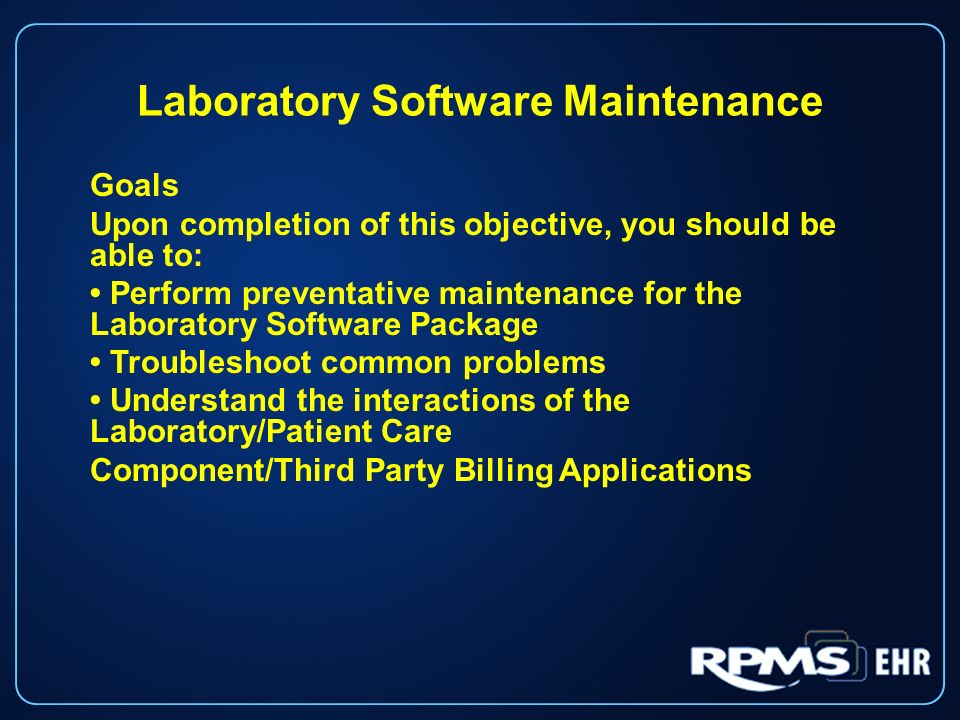 Laboratory Software Maintenance

Goals

Upon completion of this objective, you should be able to:

• Perform preventative maintenance for the Laboratory Software Package

• Troubleshoot common problems

• Understand the interactions of the Laboratory/Patient Care

Component/Third Party Billing Applications

RPMS EHR